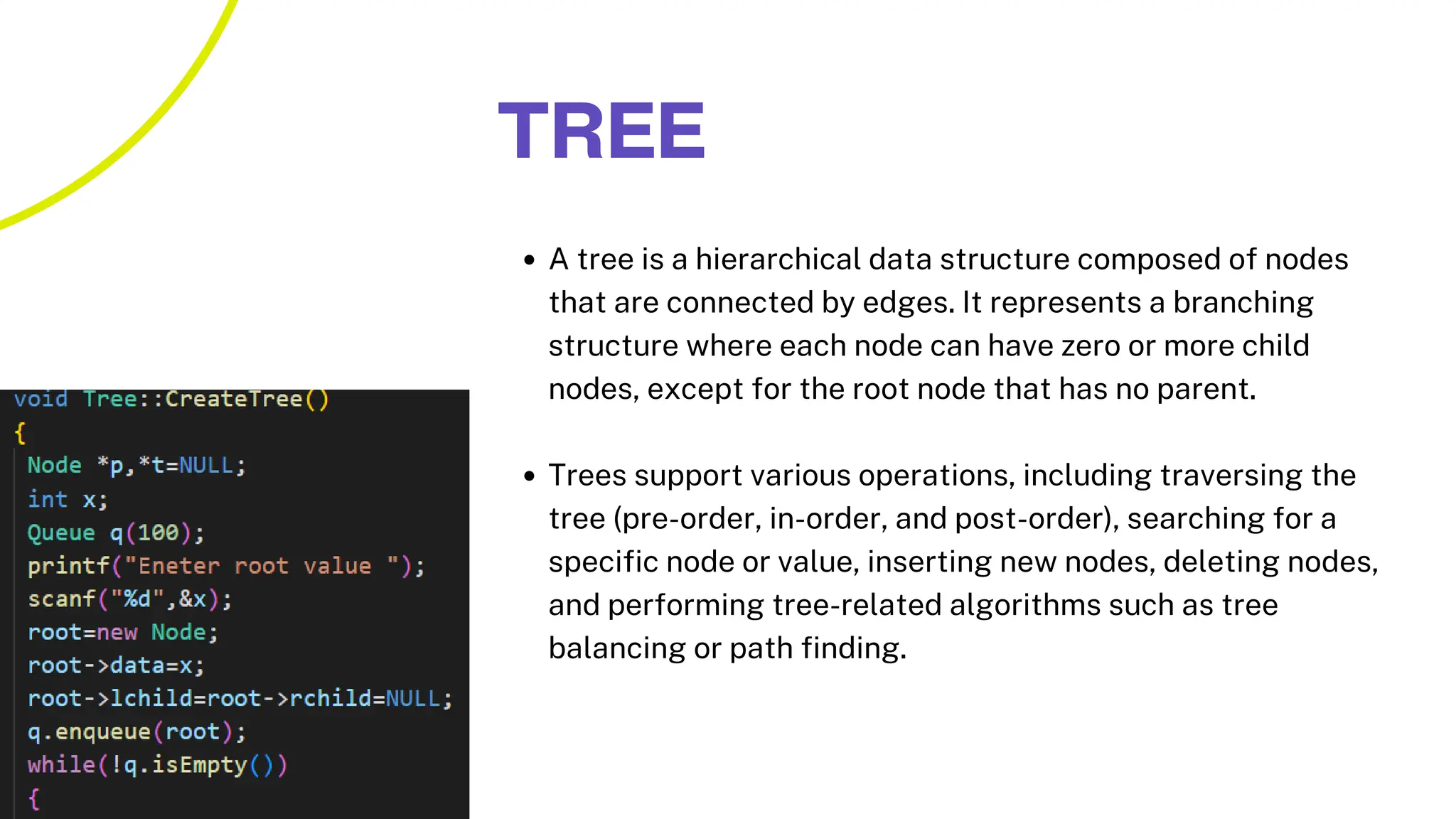 TREE

• A tree is a hierarchical data structure composed of nodes that are connected by edges. It represents a branching structure where each node can have zero or more child nodes, except for the root node that has no parent.

• Trees support various operations, including traversing the tree (pre-order, in-order, and post-order), searching for a specific node or value, inserting new nodes, deleting nodes, and performing tree-related algorithms such as tree balancing or path finding.

void Tree::CreateTree()
{
Node *p,*t=NULL;
int x;
Queue q(100);
printf("Eneter root value ");
scanf("%d",&x);
root=new Node;
root->data=x;
root->lchild=root->rchild=NULL;
q.enqueue(root);
while(!q.isEmpty())
{